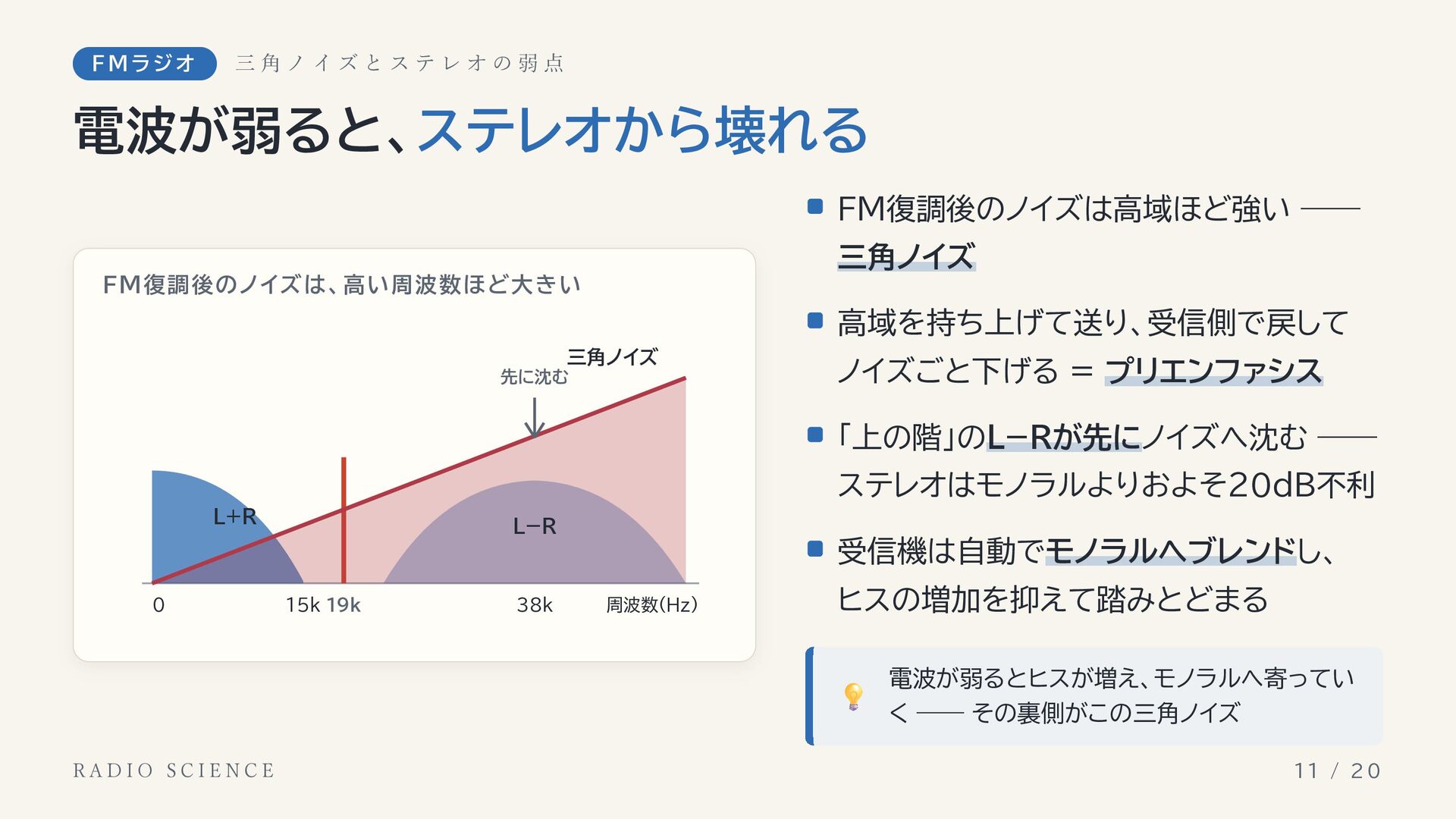 FMラジオ 三角ノイズとステレオの弱点

電波が弱ると、ステレオから壊れる

FM復調後のノイズは、高い周波数ほど大きい

三角ノイズ

先に沈む

L+R

L−R

0 15k 19k 38k 周波数(Hz)

FM復調後のノイズは高域ほど強い —— 三角ノイズ

高域を持ち上げて送り、受信側で戻してノイズごと下げる ＝ プリエンファシス

「上の階」のL−Rが先にノイズへ沈む —— ステレオはモノラルよりおよそ20dB不利

受信機は自動でモノラルへブレンドし、ヒスの増加を抑えて踏みとどまる

電波が弱るとヒスが増え、モノラルへ寄っていく —— その裏側がこの三角ノイズ

RADIO SCIENCE

11 / 20